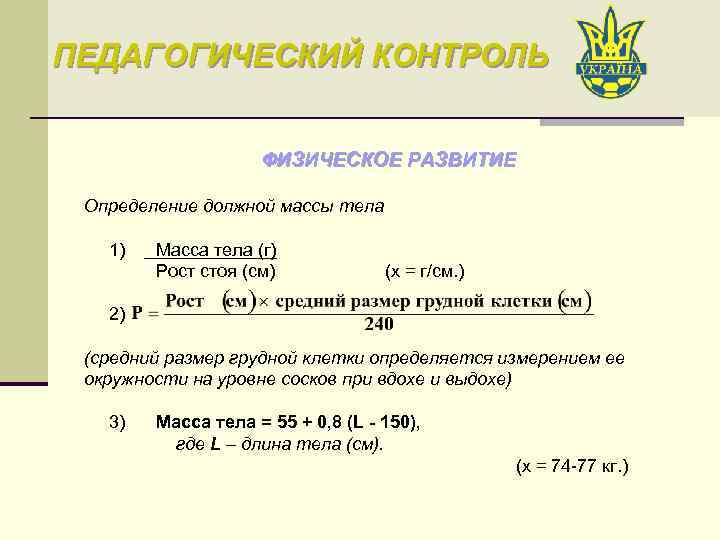 ПЕДАГОГИЧЕСКИЙ КОНТРОЛЬ

УКРАЇНА

ФИЗИЧЕСКОЕ РАЗВИТИЕ

Определение должной массы тела

1) $\frac{\text{Масса тела (г)}}{\text{Рост стоя (см)}}$ (х = г/см.)

2) $P = \frac{\text{Рост (см)} \times \text{средний размер грудной клетки (см)}}{240}$

(средний размер грудной клетки определяется измерением ее окружности на уровне сосков при вдохе и выдохе)

3) Масса тела = 55 + 0,8 (L - 150), где L – длина тела (см).

(х = 74-77 кг.)